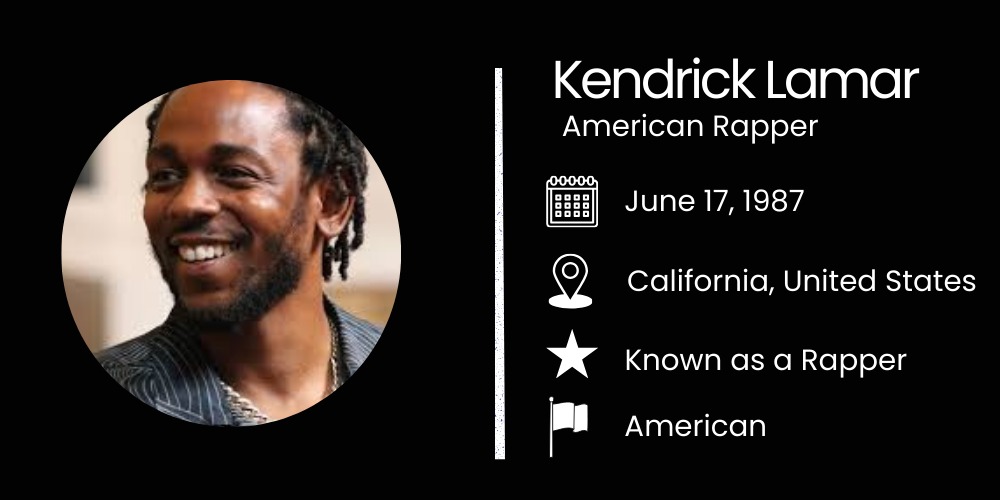 Kendrick Lamar
American Rapper

June 17, 1987

California, United States

Known as a Rapper

American